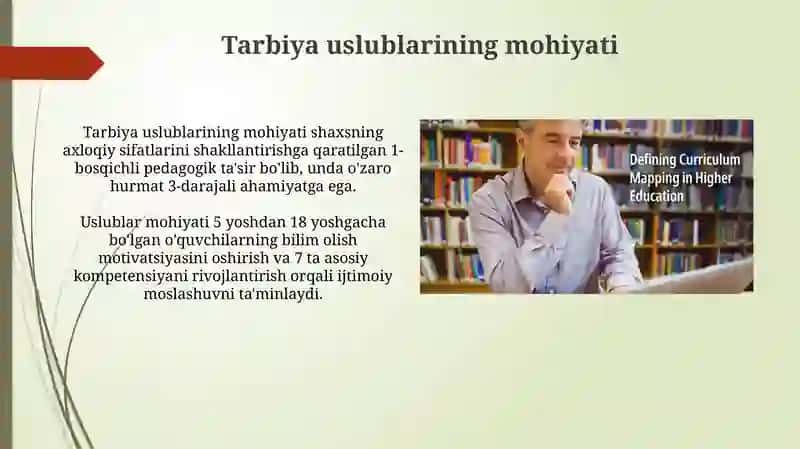 Tarbiya uslublarining mohiyati

Tarbiya uslublarining mohiyati shaxsning axloqiy sifatlarini shakllantirishga qaratilgan 1-bosqichli pedagogik ta'sir bo'lib, unda o'zaro hurmat 3-darajali ahamiyatga ega.

Uslublar mohiyati 5 yoshdan 18 yoshgacha bo'lgan o'quvchilarning bilim olish motivatsiyasini oshirish va 7 ta asosiy kompetensiyani rivojlantirish orqali ijtimoiy moslashuvni ta'minlaydi.

Defining Curriculum Mapping in Higher Education